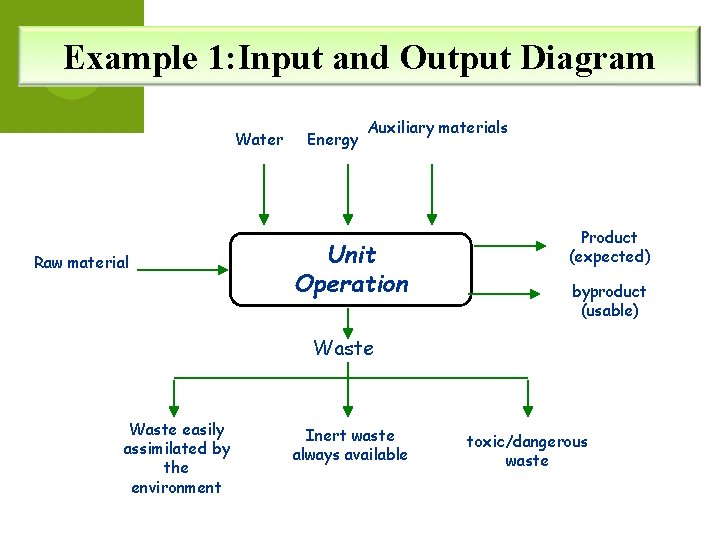 Example 1:Input and Output Diagram

Water

Energy

Auxiliary materials

Raw material

Unit Operation

Product (expected)

byproduct (usable)

Waste

Waste easily assimilated by the environment

Inert waste always available

toxic/dangerous waste